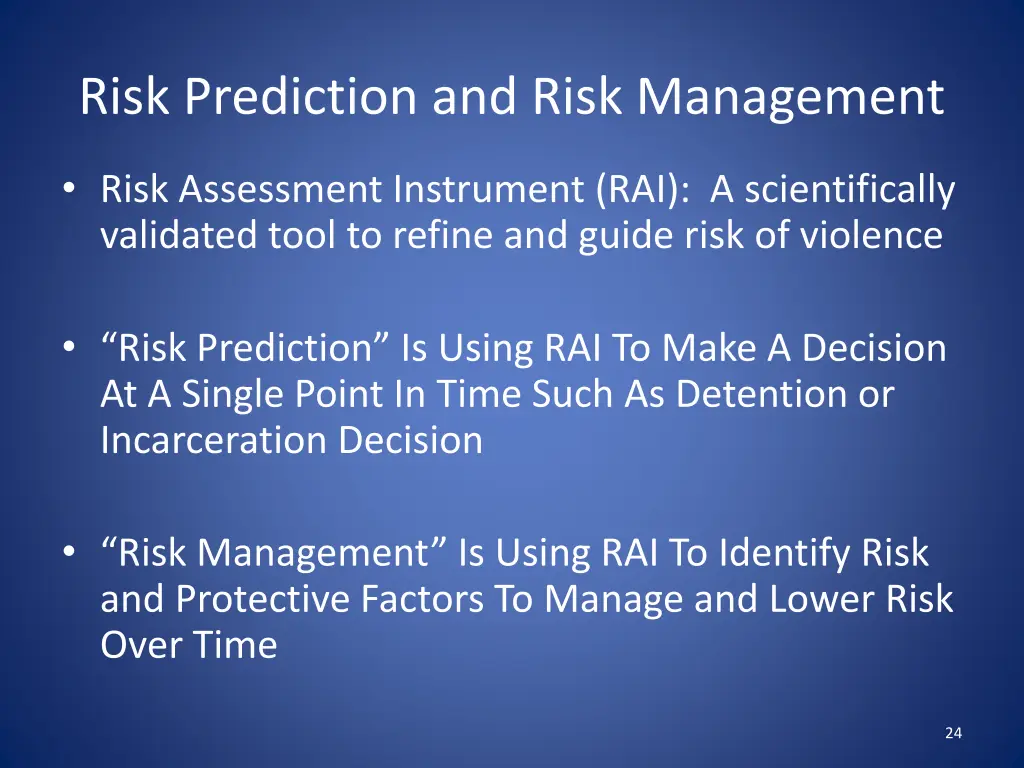 Risk Prediction and Risk Management

• Risk Assessment Instrument (RAI): A scientifically validated tool to refine and guide risk of violence

• “Risk Prediction” Is Using RAI To Make A Decision At A Single Point In Time Such As Detention or Incarceration Decision

• “Risk Management” Is Using RAI To Identify Risk and Protective Factors To Manage and Lower Risk Over Time

24